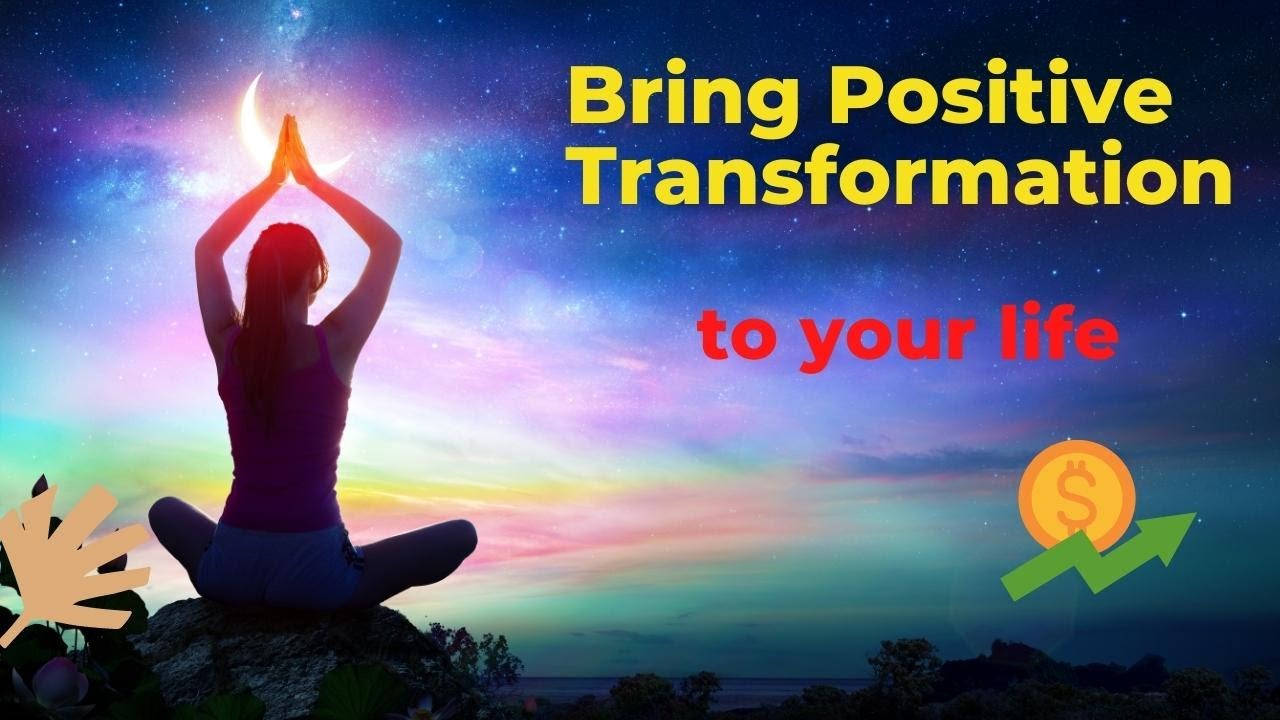 Bring Positive Transformation

to your life

$